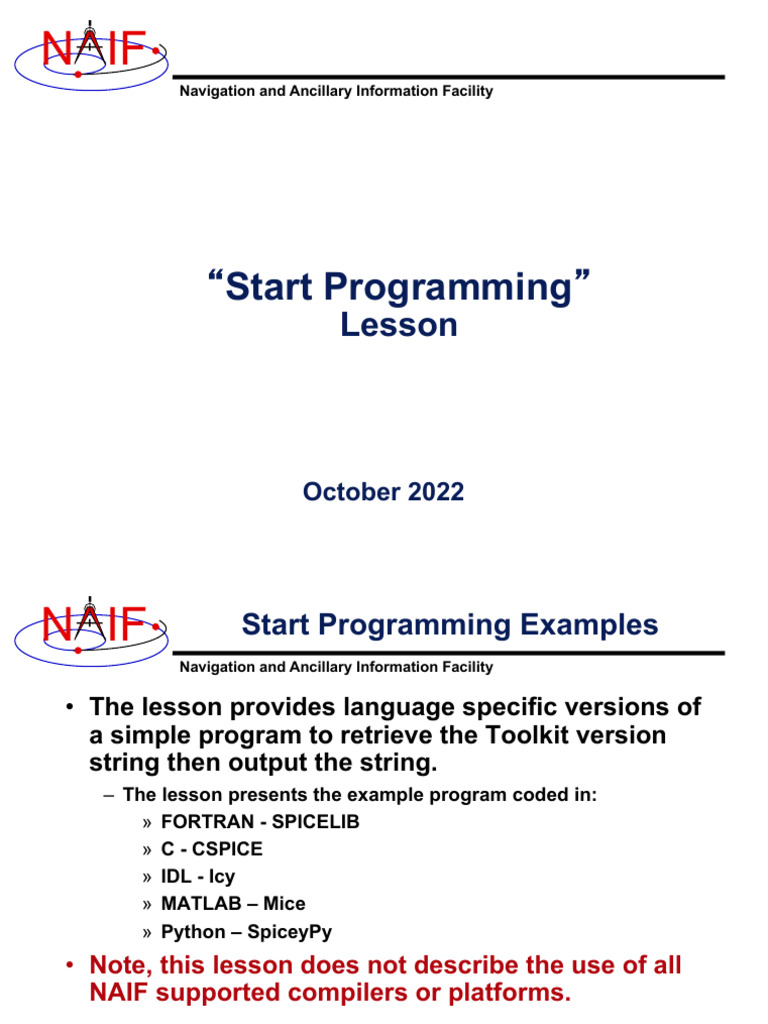 NAIF

Navigation and Ancillary Information Facility

“Start Programming”
Lesson

October 2022

NAIF

Start Programming Examples

Navigation and Ancillary Information Facility

• The lesson provides language specific versions of a simple program to retrieve the Toolkit version string then output the string.

– The lesson presents the example program coded in:

» FORTRAN - SPICELIB

» C - CSPICE

» IDL - Icy

» MATLAB – Mice

» Python – SpiceyPy

• Note, this lesson does not describe the use of all NAIF supported compilers or platforms.